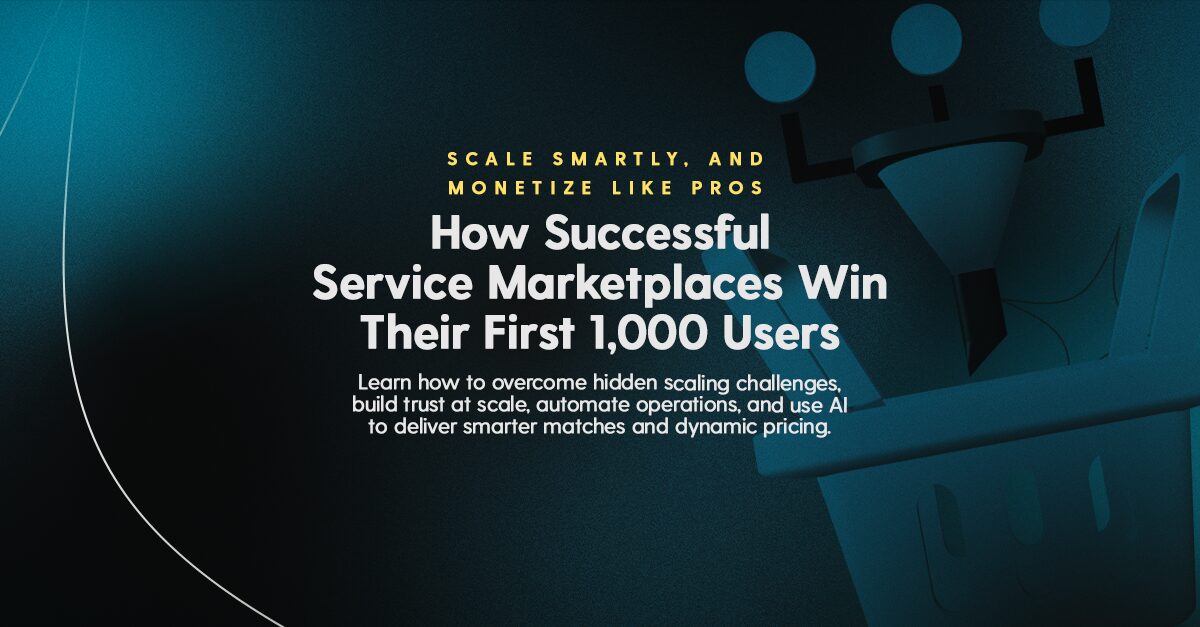 SCALE SMARTLY, AND MONETIZE LIKE PROS

How Successful Service Marketplaces Win Their First 1,000 Users

Learn how to overcome hidden scaling challenges, build trust at scale, automate operations, and use AI to deliver smarter matches and dynamic pricing.